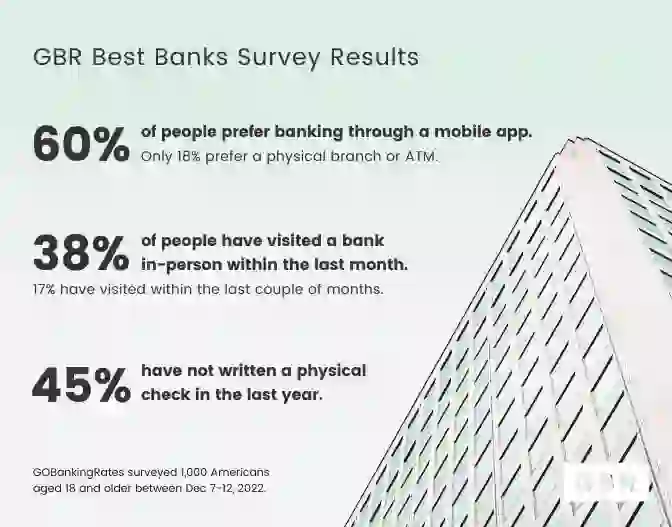 GBR Best Banks Survey Results

60% of people prefer banking through a mobile app.
Only 18% prefer a physical branch or ATM.

38% of people have visited a bank in-person within the last month.
17% have visited within the last couple of months.

45% have not written a physical check in the last year.

GOBankingRates surveyed 1,000 Americans aged 18 and older between Dec 7-12, 2022.

GBR